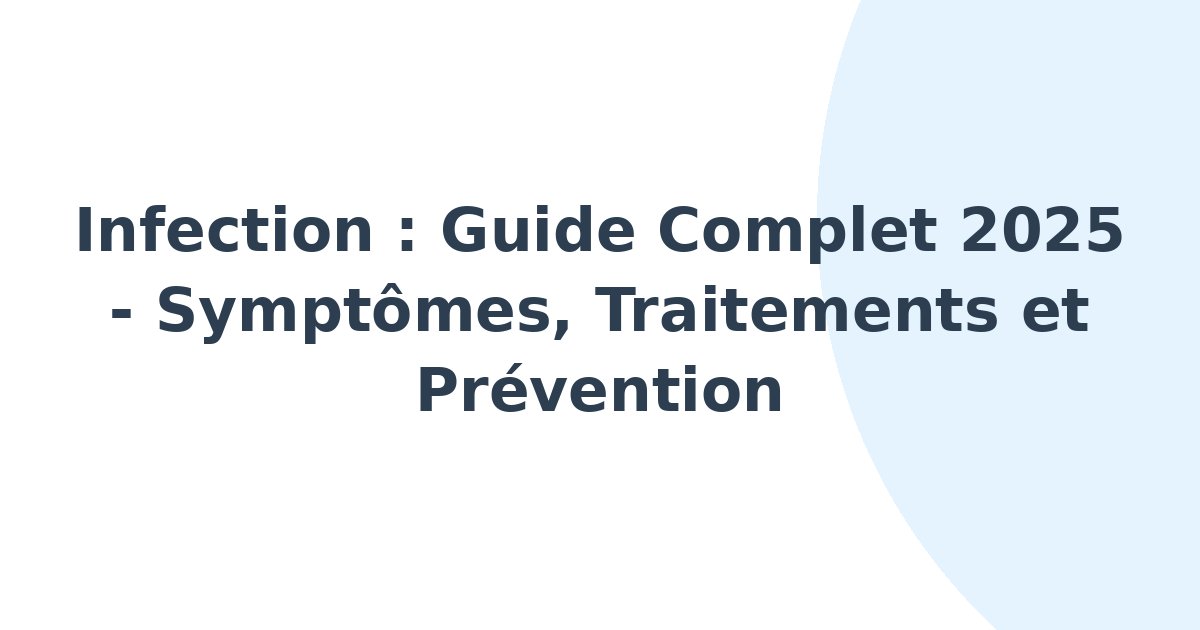 Infection : Guide Complet 2025 - Symptômes, Traitements et Prévention